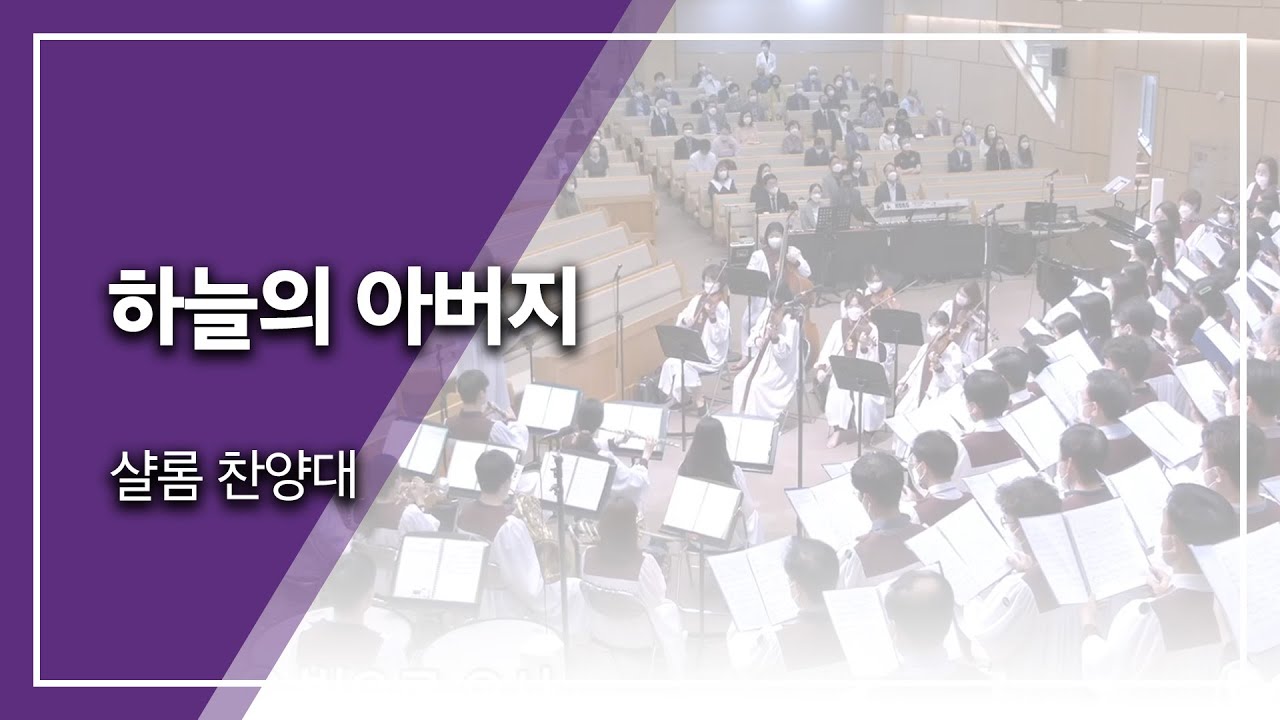 하늘의 아버지

샬롬 찬양대